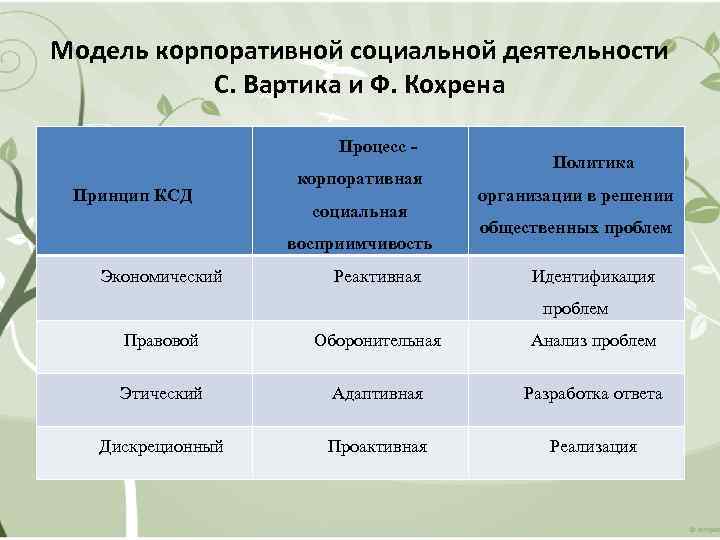 Модель корпоративной социальной деятельности С. Вартика и Ф. Кохрена

| Принцип КСД | Процесс - корпоративная социальная восприимчивость | Политика организации в решении общественных проблем |
|---|---|---|
| Экономический | Реактивная | Идентификация проблем |
| Правовой | Оборонительная | Анализ проблем |
| Этический | Адаптивная | Разработка ответа |
| Дискреционный | Проактивная | Реализация |